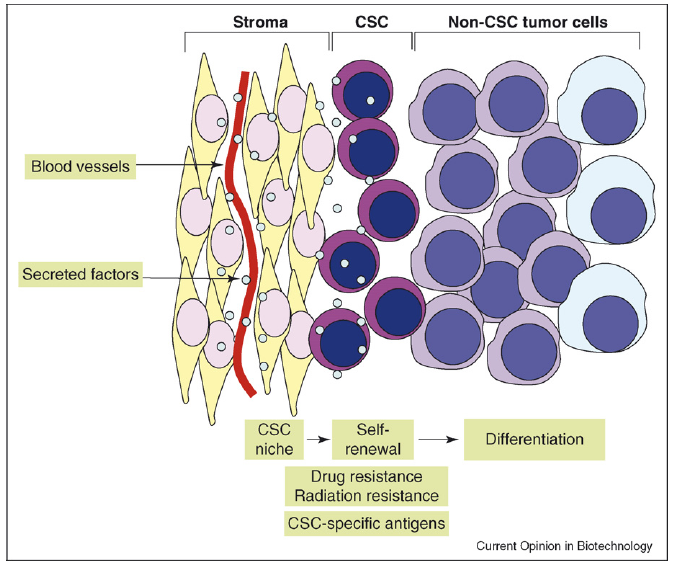 Stroma

CSC

Non-CSC tumor cells

Blood vessels

Secreted factors

CSC niche

Self-renewal

Differentiation

Drug resistance
Radiation resistance

CSC-specific antigens

Current Opinion in Biotechnology